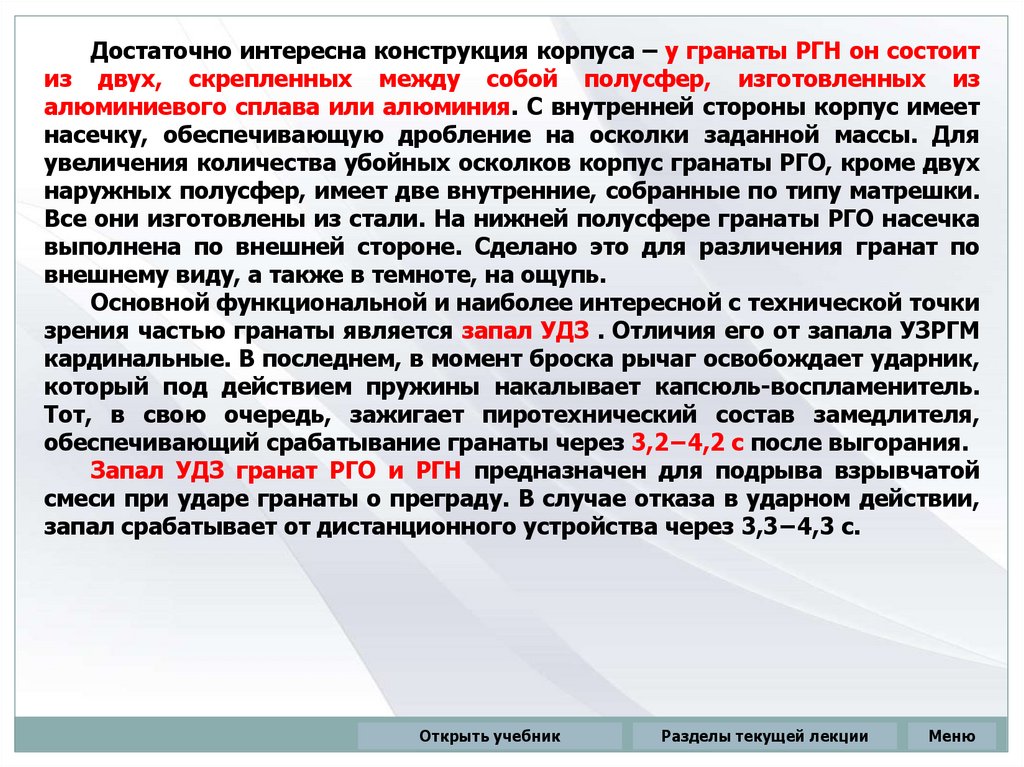 Достаточно интересна конструкция корпуса – у гранаты РГН он состоит из двух, скрепленных между собой полусфер, изготовленных из алюминиевого сплава или алюминия. С внутренней стороны корпус имеет насечку, обеспечивающую дробление на осколки заданной массы. Для увеличения количества убойных осколков корпус гранаты РГО, кроме двух наружных полусфер, имеет две внутренние, собранные по типу матрешки. Все они изготовлены из стали. На нижней полусфере гранаты РГО насечка выполнена по внешней стороне. Сделано это для различения гранат по внешнему виду, а также в темноте, на ощупь.

Основной функциональной и наиболее интересной с технической точки зрения частью гранаты является запал УДЗ . Отличия его от запала УЗРГМ кардинальные. В последнем, в момент броска рычаг освобождает ударник, который под действием пружины накалывает капсюль-воспламенитель. Тот, в свою очередь, зажигает пиротехнический состав замедлителя, обеспечивающий срабатывание гранаты через 3,2–4,2 с после выгорания.

Запал УДЗ гранат РГО и РГН предназначен для подрыва взрывчатой смеси при ударе гранаты о преграду. В случае отказа в ударном действии, запал срабатывает от дистанционного устройства через 3,3–4,3 с.

Открыть учебник

Разделы текущей лекции

Меню